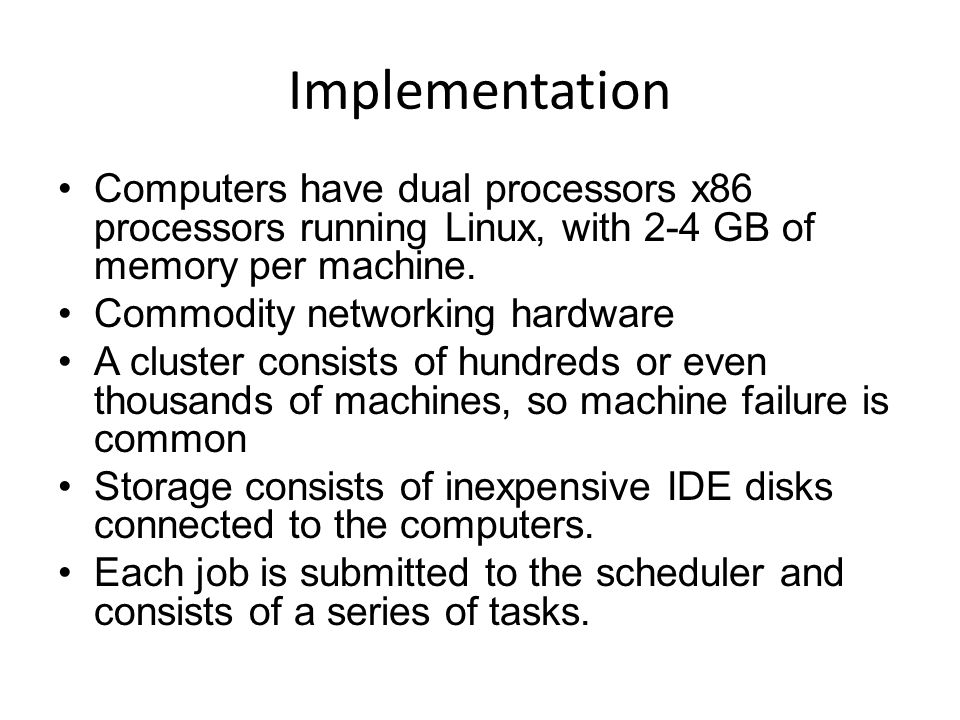 Implementation

• Computers have dual processors x86 processors running Linux, with 2-4 GB of memory per machine.
• Commodity networking hardware
• A cluster consists of hundreds or even thousands of machines, so machine failure is common
• Storage consists of inexpensive IDE disks connected to the computers.
• Each job is submitted to the scheduler and consists of a series of tasks.